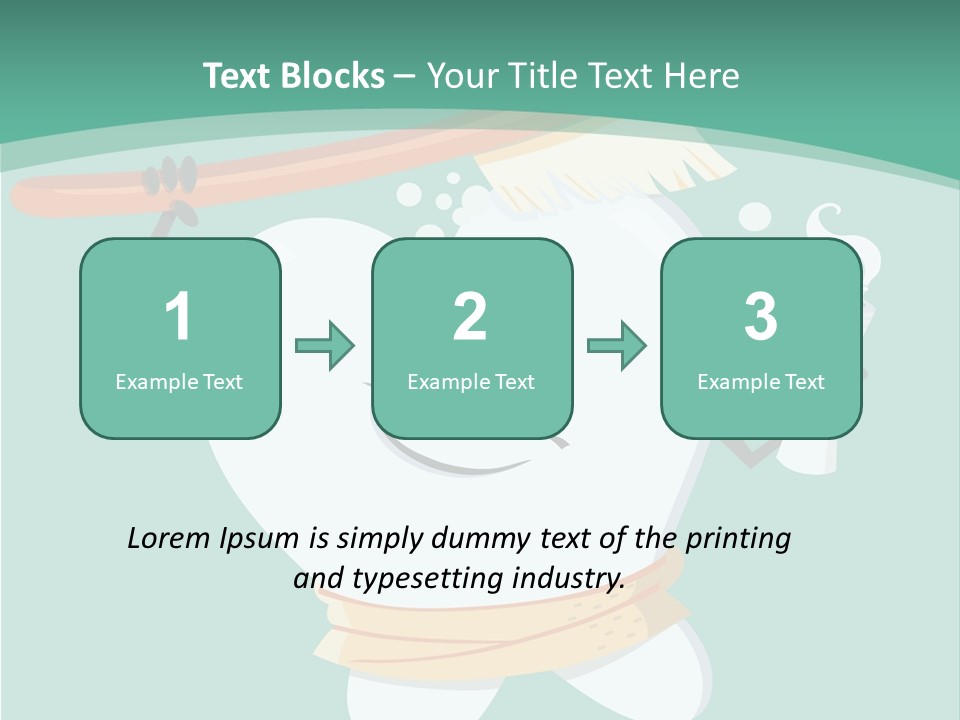 Text Blocks – Your Title Text Here

1
Example Text

2
Example Text

3
Example Text

Lorem Ipsum is simply dummy text of the printing and typesetting industry.